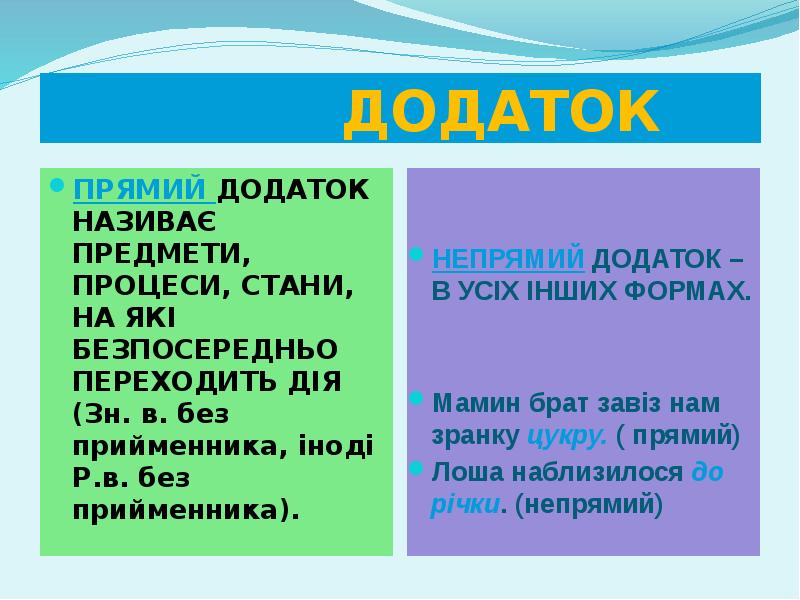 ДОДАТОК

ПРЯМИЙ ДОДАТОК НАЗИВАЄ ПРЕДМЕТИ, ПРОЦЕСИ, СТАНИ, НА ЯКІ БЕЗПОСЕРЕДНЬО ПЕРЕХОДИТЬ ДІЯ (Зн. в. без прийменника, іноді Р.в. без прийменника).

НЕПРЯМИЙ ДОДАТОК – В УСІХ ІНШИХ ФОРМАХ.

Мамин брат завіз нам зранку цукру. ( прямий)

Лоша наблизилося до річки. (непрямий)